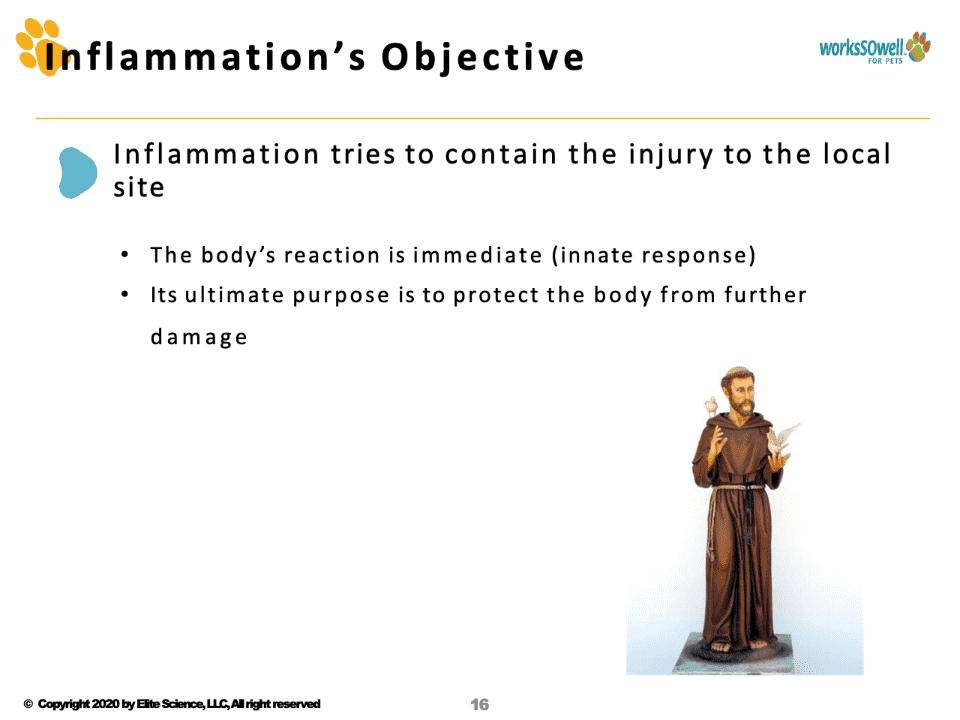 Inflammation's Objective

worksSOwell FOR PETS

Inflammation tries to contain the injury to the local site

• The body's reaction is immediate (innate response)
• Its ultimate purpose is to protect the body from further damage

© Copyright 2020 by Elite Science, LLC, All right reserved

16